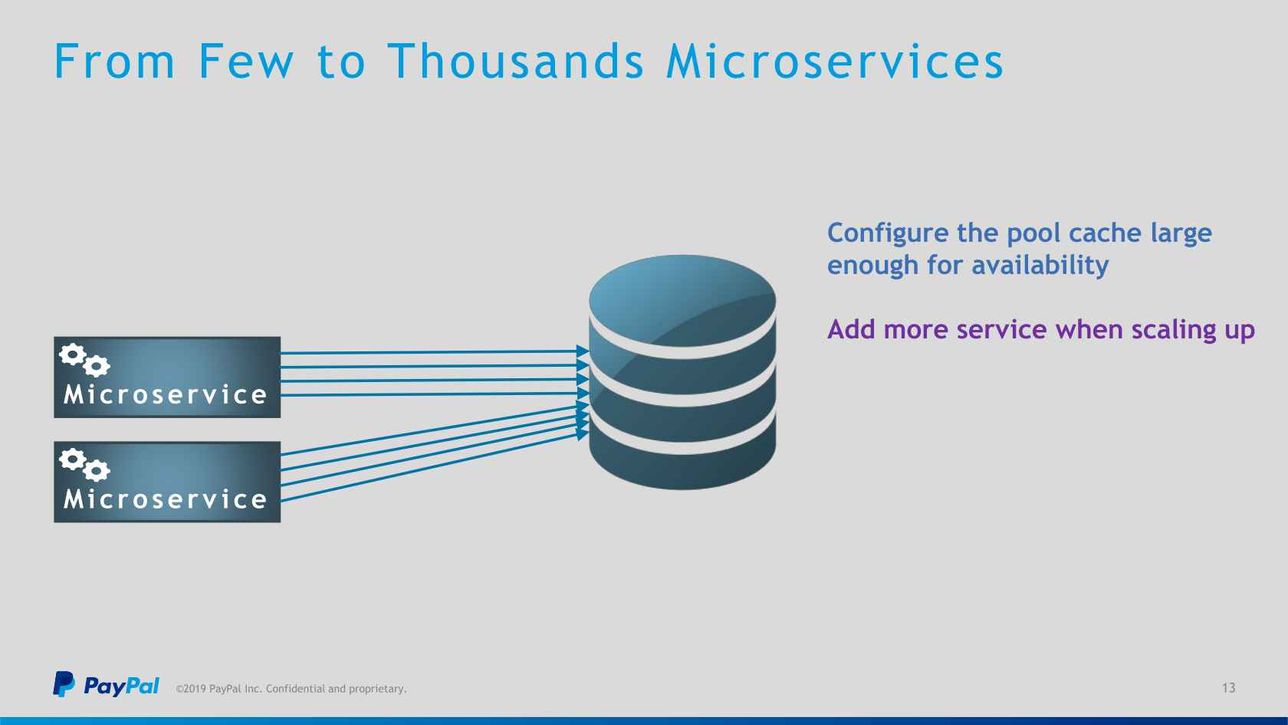 From Few to Thousands Microservices

Microservice

Microservice

Configure the pool cache large enough for availability

Add more service when scaling up

PayPal ©2019 PayPal Inc. Confidential and proprietary.

13